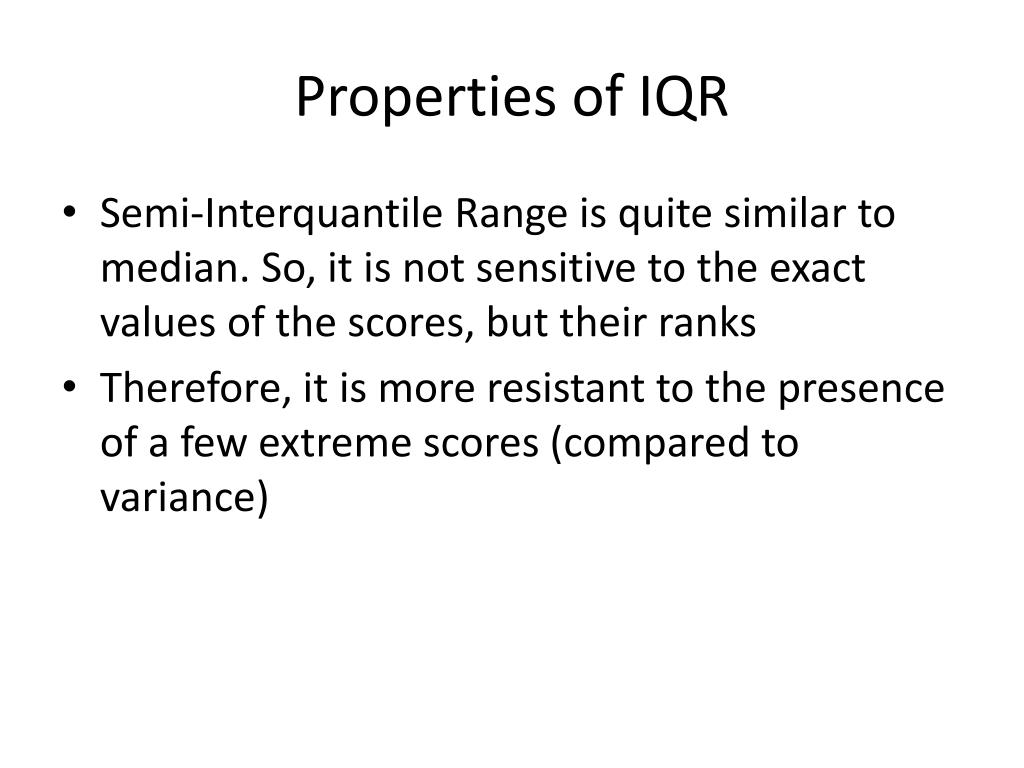 Properties of IQR

• Semi-Interquantile Range is quite similar to median. So, it is not sensitive to the exact values of the scores, but their ranks

• Therefore, it is more resistant to the presence of a few extreme scores (compared to variance)